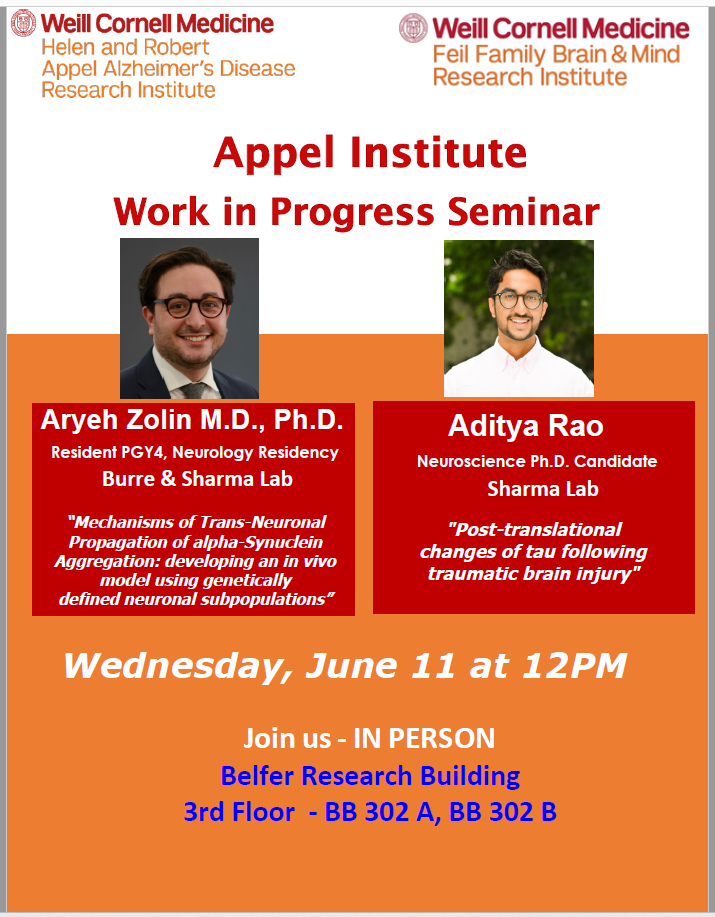 Weill Cornell Medicine
Helen and Robert Appel Alzheimer's Disease Research Institute

Weill Cornell Medicine
Feil Family Brain & Mind Research Institute

Appel Institute
Work in Progress Seminar

Aryeh Zolin M.D., Ph.D.
Resident PGY4, Neurology Residency
Burre & Sharma Lab

"Mechanisms of Trans-Neuronal Propagation of alpha-Synuclein Aggregation: developing an in vivo model using genetically defined neuronal subpopulations"

Aditya Rao
Neuroscience Ph.D. Candidate
Sharma Lab

"Post-translational changes of tau following traumatic brain injury"

Wednesday, June 11 at 12PM

Join us - IN PERSON
Belfer Research Building
3rd Floor - BB 302 A, BB 302 B